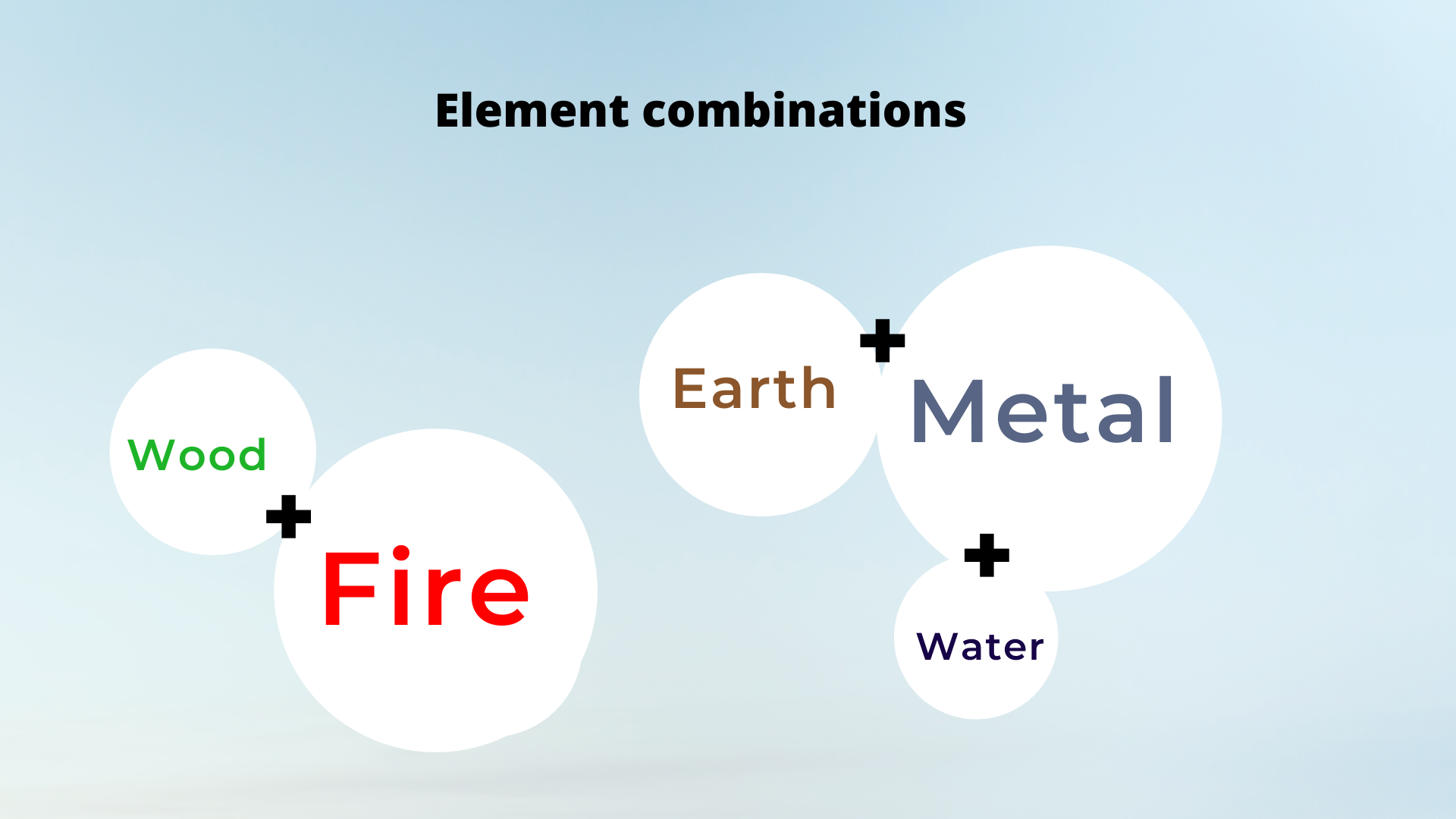 Element combinations

Wood
+
Fire

Earth
+
Metal
+
Water